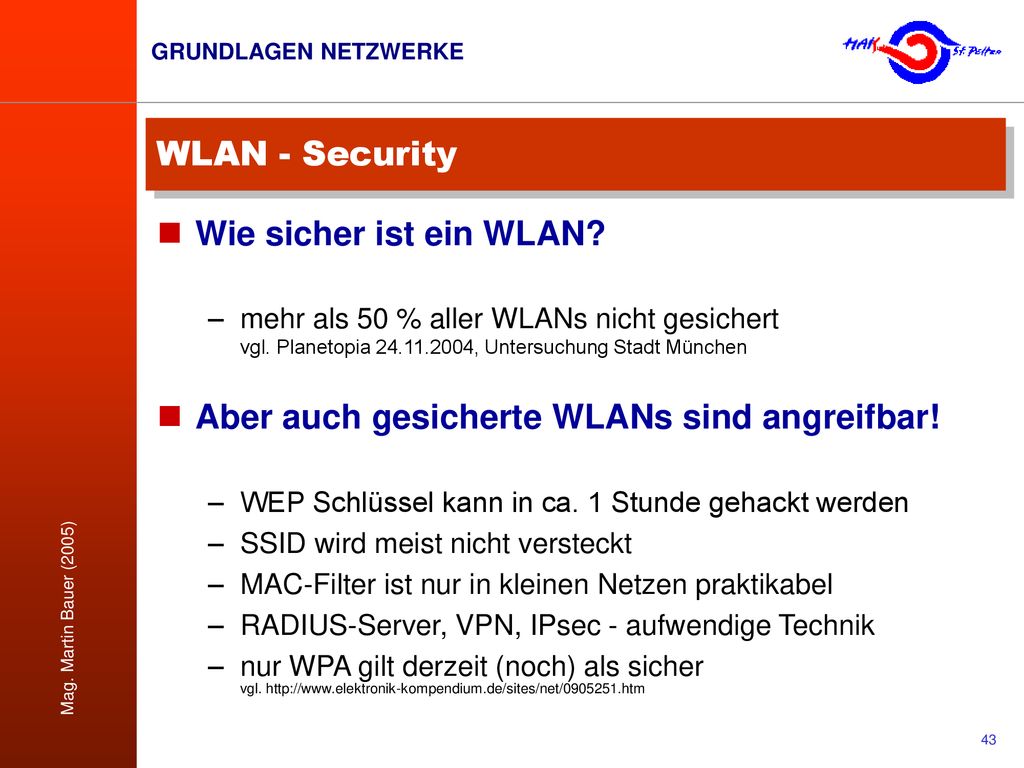 GRUNDLAGEN NETZWERKE

HAK St. Pölten

WLAN - Security

Wie sicher ist ein WLAN?

– mehr als 50 % aller WLANs nicht gesichert
vgl. Planetopia 24.11.2004, Untersuchung Stadt München

Aber auch gesicherte WLANs sind angreifbar!

– WEP Schlüssel kann in ca. 1 Stunde gehackt werden
– SSID wird meist nicht versteckt
– MAC-Filter ist nur in kleinen Netzen praktikabel
– RADIUS-Server, VPN, IPsec - aufwendige Technik
– nur WPA gilt derzeit (noch) als sicher
vgl. http://www.elektronik-kompendium.de/sites/net/0905251.htm

Mag. Martin Bauer (2005)

43